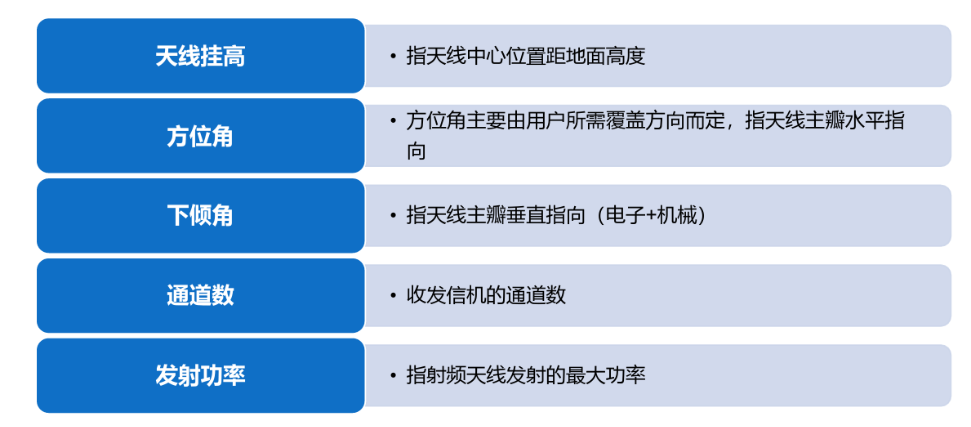 天线挂高

• 指天线中心位置距地面高度

方位角

• 方位角主要由用户所需覆盖方向而定，指天线主瓣水平指向

下倾角

• 指天线主瓣垂直指向（电子+机械）

通道数

• 收发信机的通道数

发射功率

• 指射频天线发射的最大功率